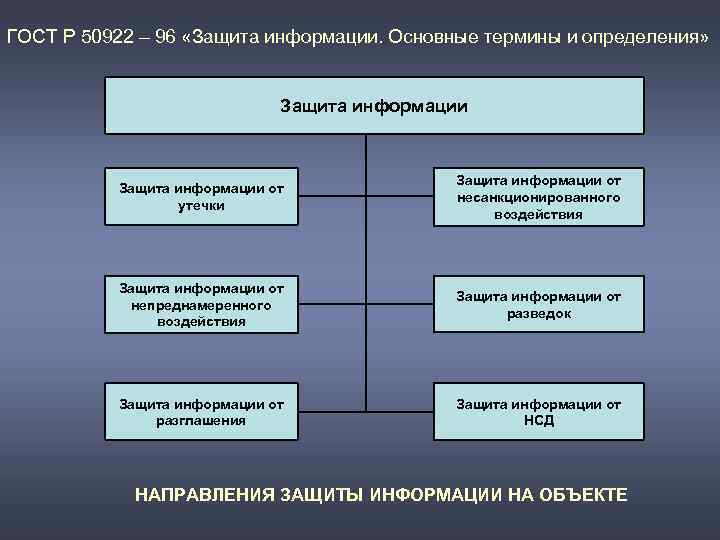 ГОСТ Р 50922 – 96 «Защита информации. Основные термины и определения»

Защита информации

Защита информации от утечки

Защита информации от несанкционированного воздействия

Защита информации от непреднамеренного воздействия

Защита информации от разведок

Защита информации от разглашения

Защита информации от НСД

НАПРАВЛЕНИЯ ЗАЩИТЫ ИНФОРМАЦИИ НА ОБЪЕКТЕ